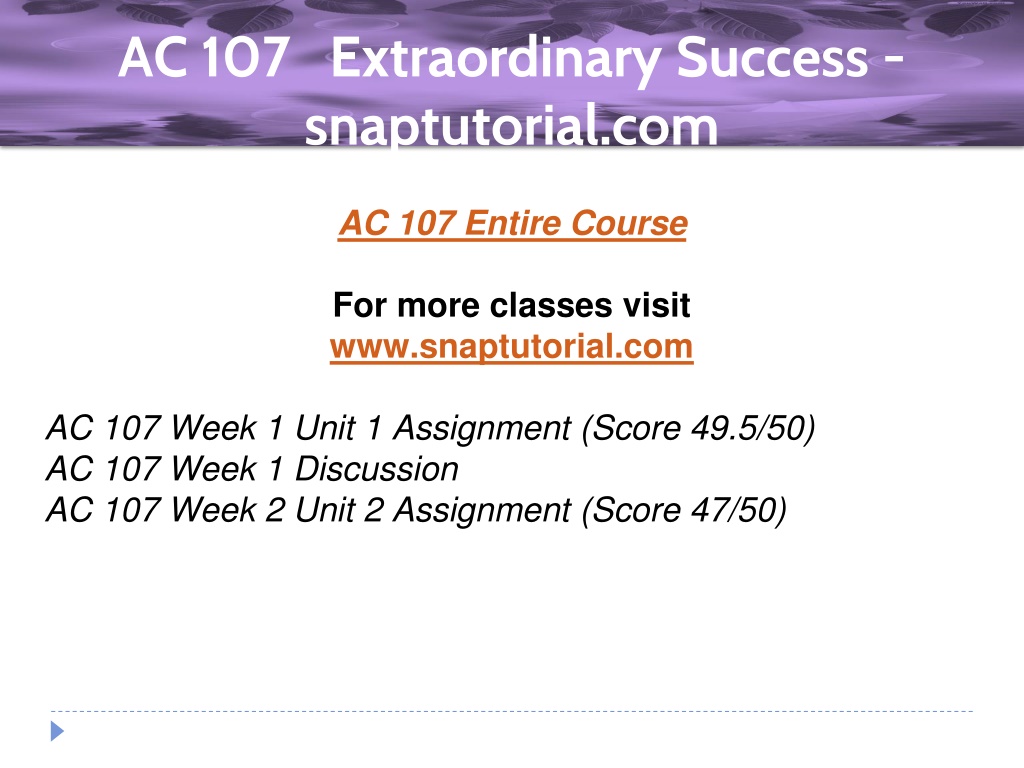 AC 107 Extraordinary Success - snaptutorial.com

AC 107 Entire Course

For more classes visit
www.snaptutorial.com

AC 107 Week 1 Unit 1 Assignment (Score 49.5/50)
AC 107 Week 1 Discussion
AC 107 Week 2 Unit 2 Assignment (Score 47/50)